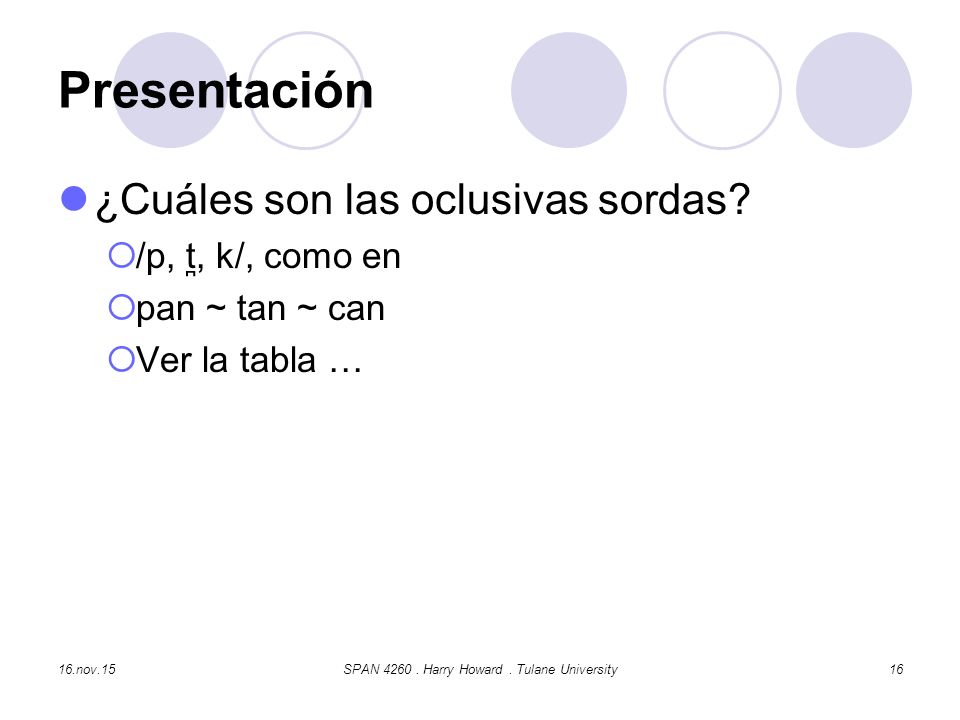 Presentación

¿Cuáles son las oclusivas sordas?

/p, t̪, k/, como en

pan ~ tan ~ can

Ver la tabla …

16.nov.15

SPAN 4260 . Harry Howard . Tulane University

16